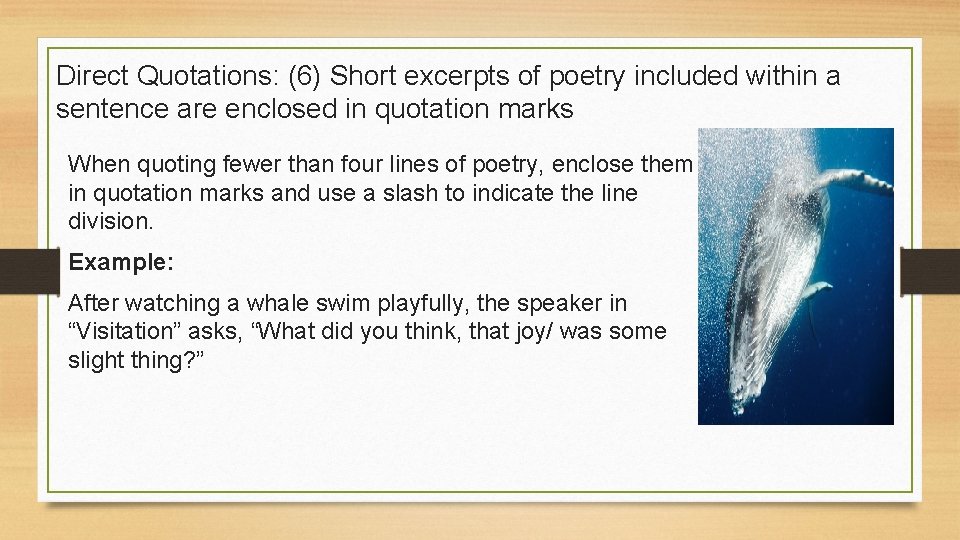 Direct Quotations: (6) Short excerpts of poetry included within a sentence are enclosed in quotation marks

When quoting fewer than four lines of poetry, enclose them in quotation marks and use a slash to indicate the line division.

Example:

After watching a whale swim playfully, the speaker in “Visitation” asks, “What did you think, that joy/ was some slight thing?”